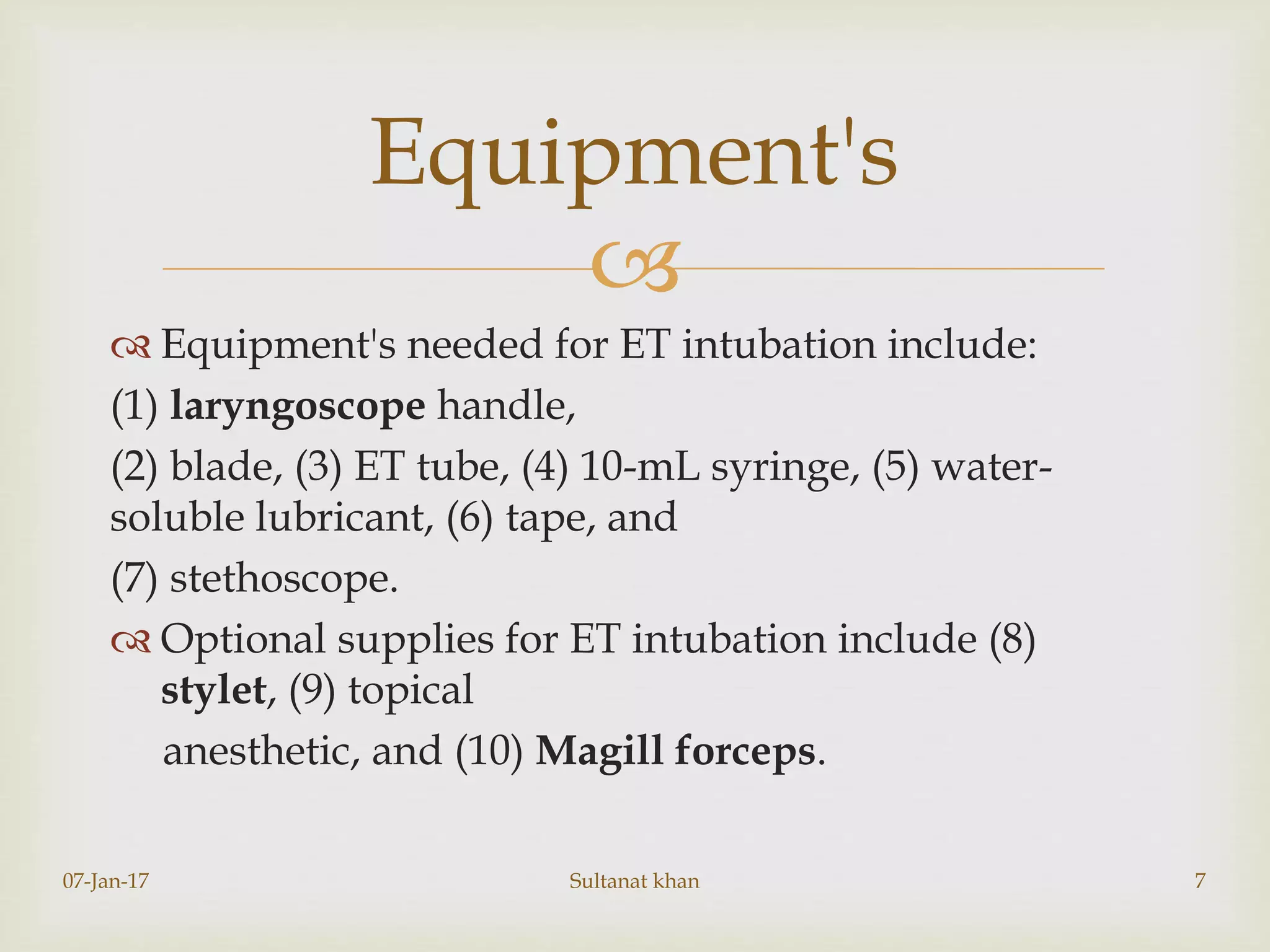 Equipment's

Equipment's needed for ET intubation include:

(1) laryngoscope handle,

(2) blade, (3) ET tube, (4) 10-mL syringe, (5) water-soluble lubricant, (6) tape, and

(7) stethoscope.

Optional supplies for ET intubation include (8) stylet, (9) topical

anesthetic, and (10) Magill forceps.

07-Jan-17

Sultanat khan

7